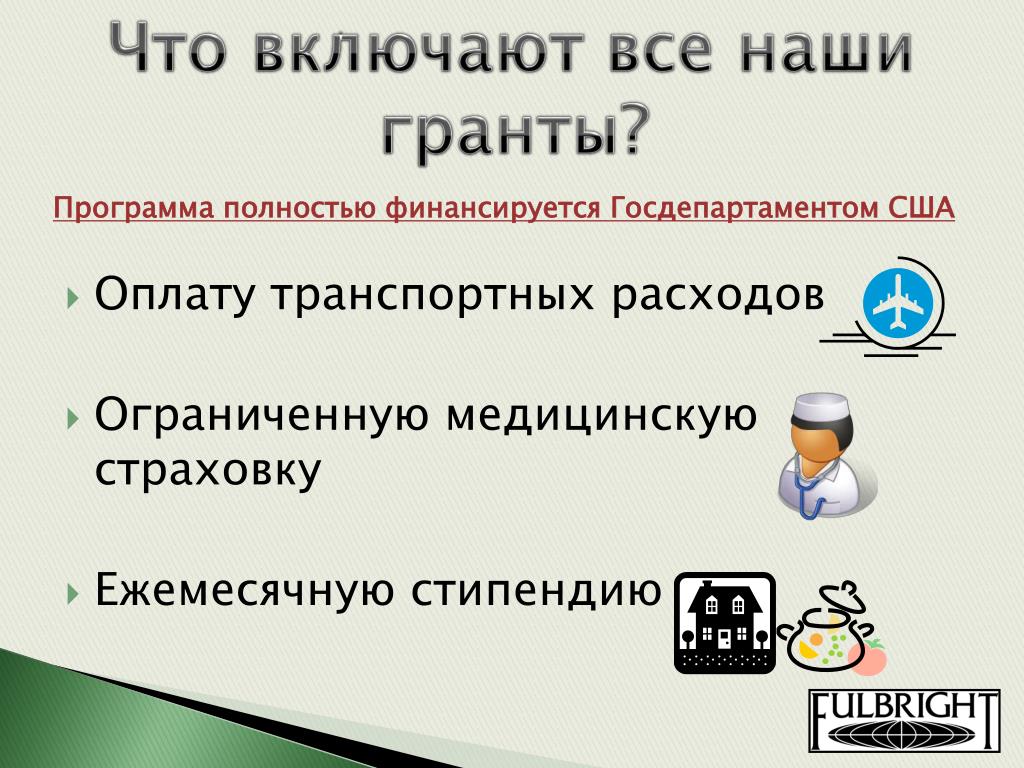 Что включают все наши гранты?

Программа полностью финансируется Госдепартаментом США

Оплату транспортных расходов

Ограниченную медицинскую страховку

Ежемесячную стипендию

FULBRIGHT